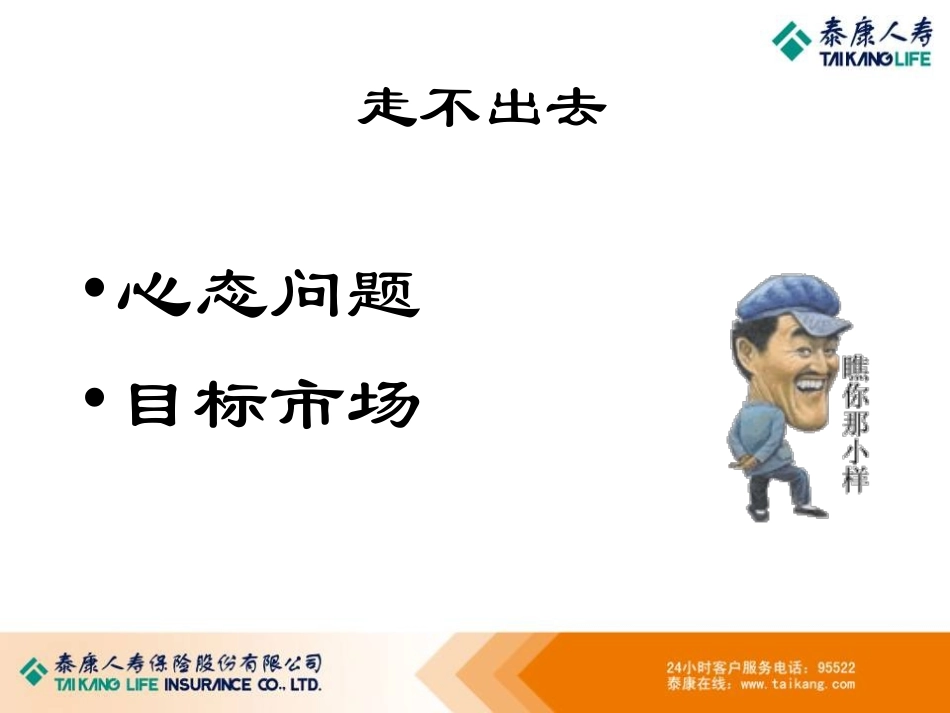 泰康人寿
TAIKANG LIFE

走不出去

• 心态问题
• 目标市场

瞧你那小样

泰康人寿保险股份有限公司
TAIKANG LIFE INSURANCE CO., LTD.

24小时客户服务电话：95522
泰康在线：www.taikang.com